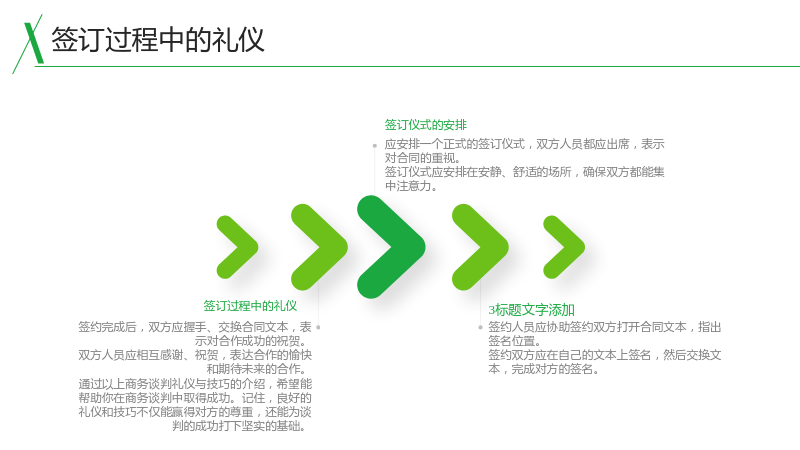 签订过程中的礼仪

签订仪式的安排

应安排一个正式的签订仪式，双方人员都应出席，表示对合同的重视。
签订仪式应安排在安静、舒适的场所，确保双方都能集中注意力。

签订过程中的礼仪

签约完成后，双方应握手、交换合同文本，表示对合作成功的祝贺。
双方人员应相互感谢、祝贺，表达合作的愉快和期待未来的合作。
通过以上商务谈判礼仪与技巧的介绍，希望能帮助你在商务谈判中取得成功。记住，良好的礼仪和技巧不仅能赢得对方的尊重，还能为谈判的成功打下坚实的基础。

3标题文字添加

签约人员应协助签约双方打开合同文本，指出签名位置。
签约双方应在自己的文本上签名，然后交换文本，完成对方的签名。